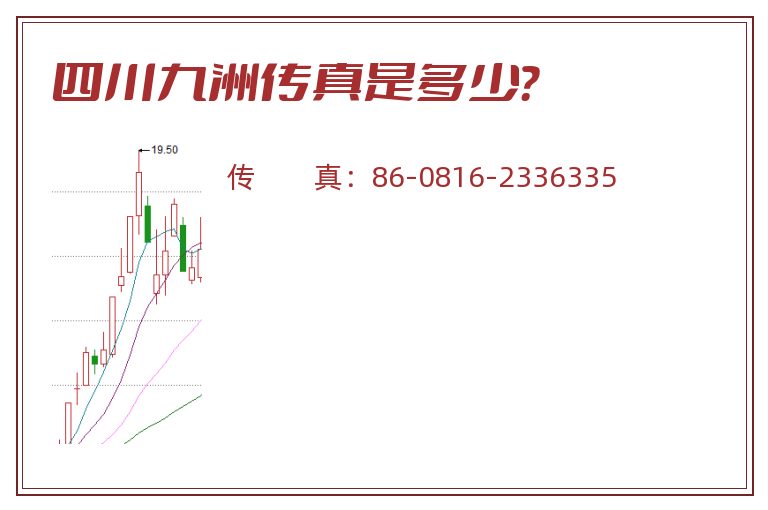 四川九洲传真是多少?

19.50

传　　真：86-0816-2336335